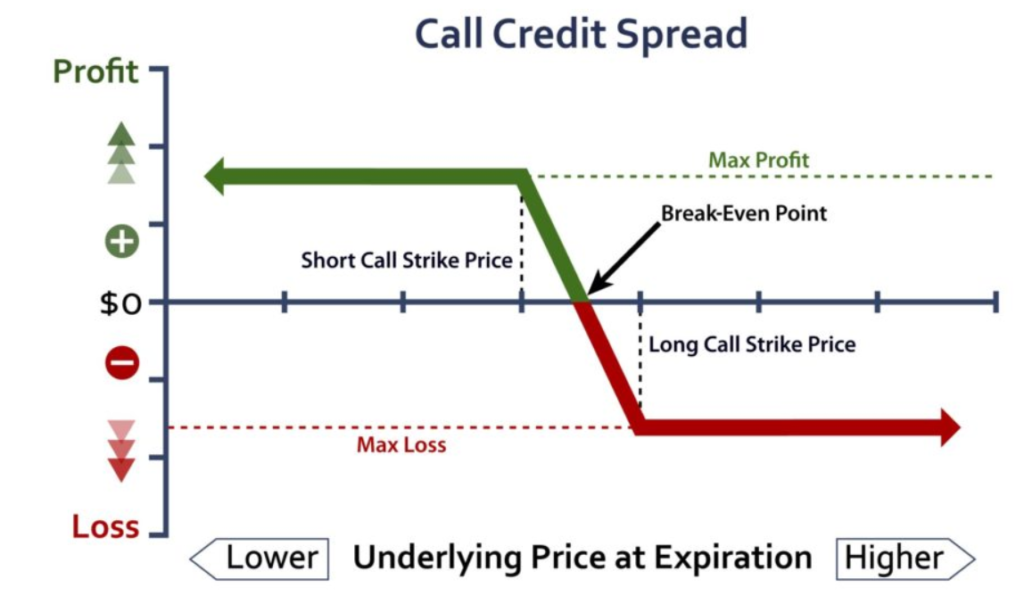 Call Credit Spread

Profit

Max Profit

Break-Even Point

Short Call Strike Price

$0

Long Call Strike Price

Max Loss

Loss

Lower

Underlying Price at Expiration

Higher